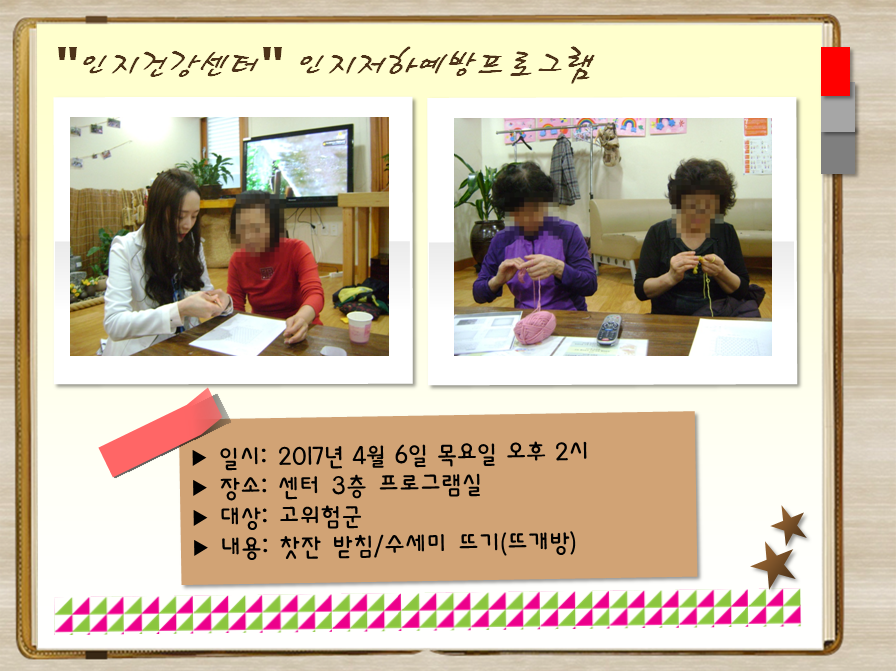 "인지건강센터" 인지저하예방프로그램

▶ 일시: 2017년 4월 6일 목요일 오후 2시
▶ 장소: 센터 3층 프로그램실
▶ 대상: 고위험군
▶ 내용: 찻잔 받침/수세미 뜨기(뜨개방)